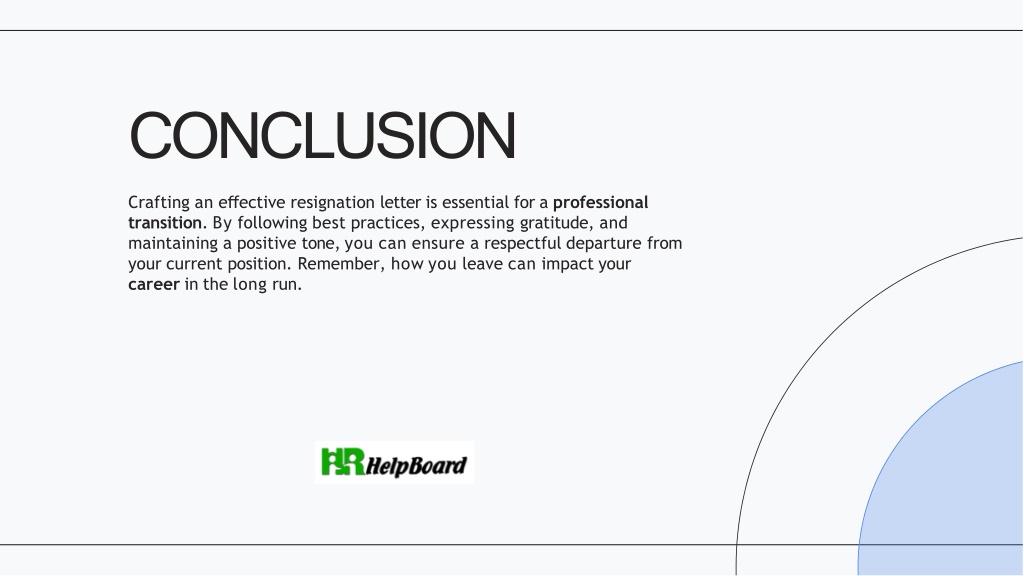 CONCLUSION

Crafting an effective resignation letter is essential for a professional transition. By following best practices, expressing gratitude, and maintaining a positive tone, you can ensure a respectful departure from your current position. Remember, how you leave can impact your career in the long run.

HR HelpBoard